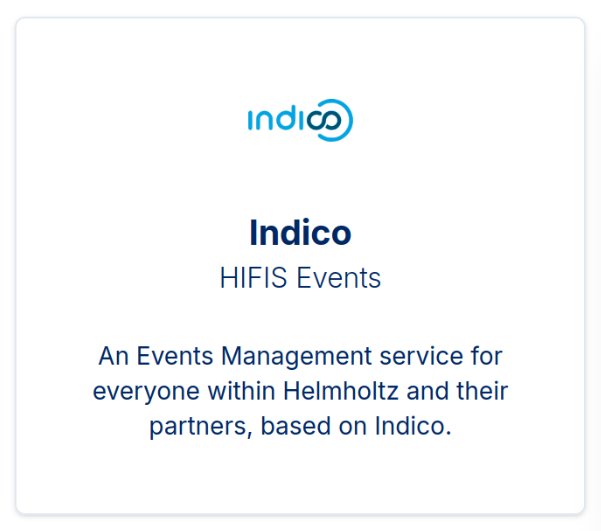 indico

Indico

HIFIS Events

An Events Management service for everyone within Helmholtz and their partners, based on Indico.